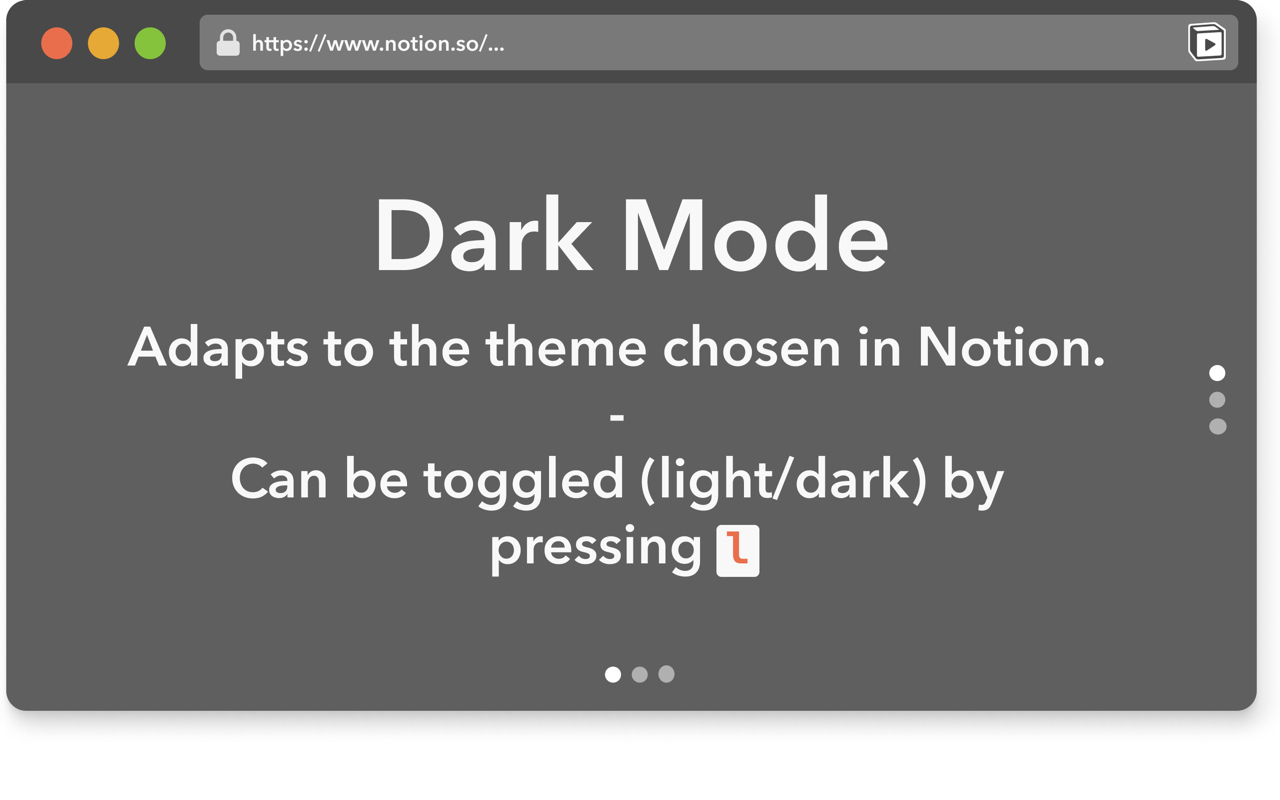 https://www.notion.so/...

Dark Mode

Adapts to the theme chosen in Notion.
-
Can be toggled (light/dark) by pressing l